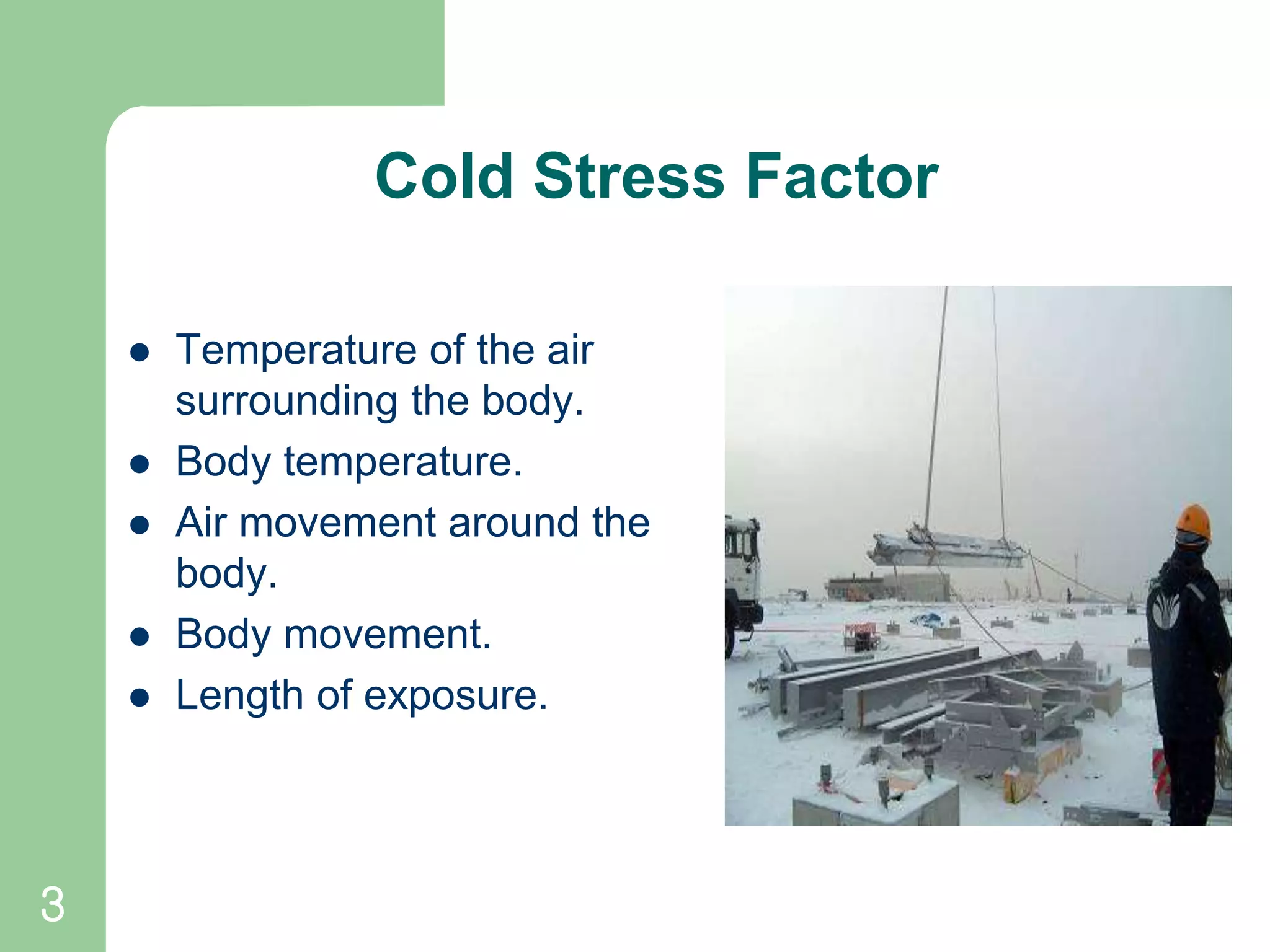 Cold Stress Factor

- Temperature of the air surrounding the body.
- Body temperature.
- Air movement around the body.
- Body movement.
- Length of exposure.

3